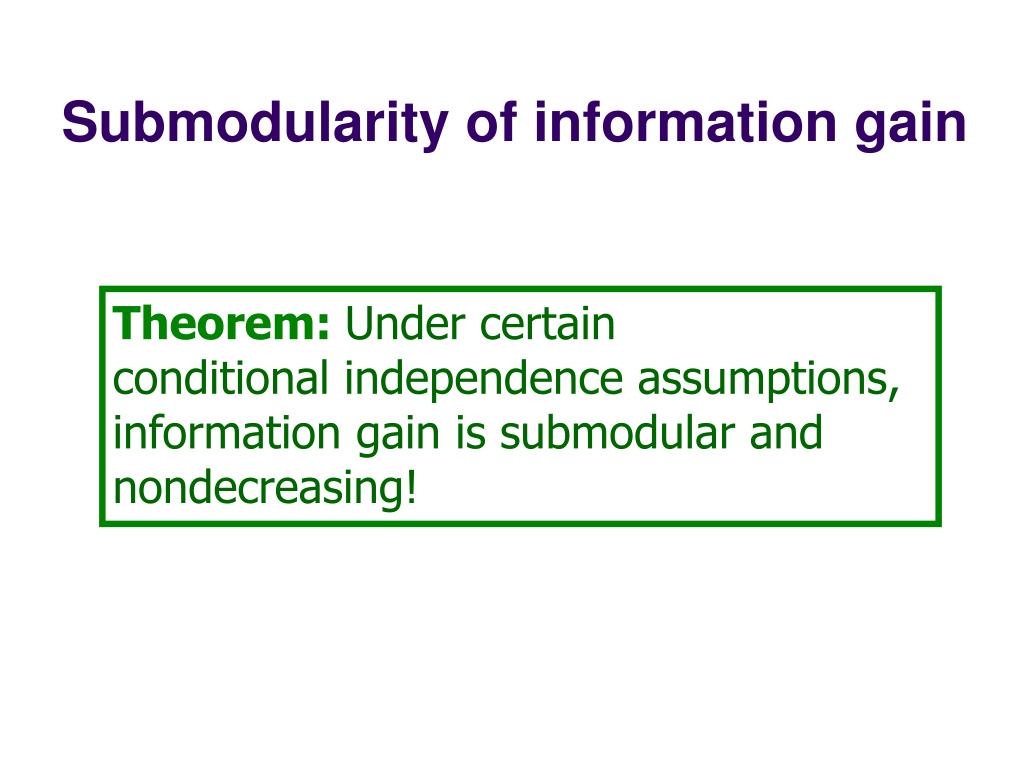 Submodularity of information gain

Theorem: Under certain conditional independence assumptions, information gain is submodular and nondecreasing!